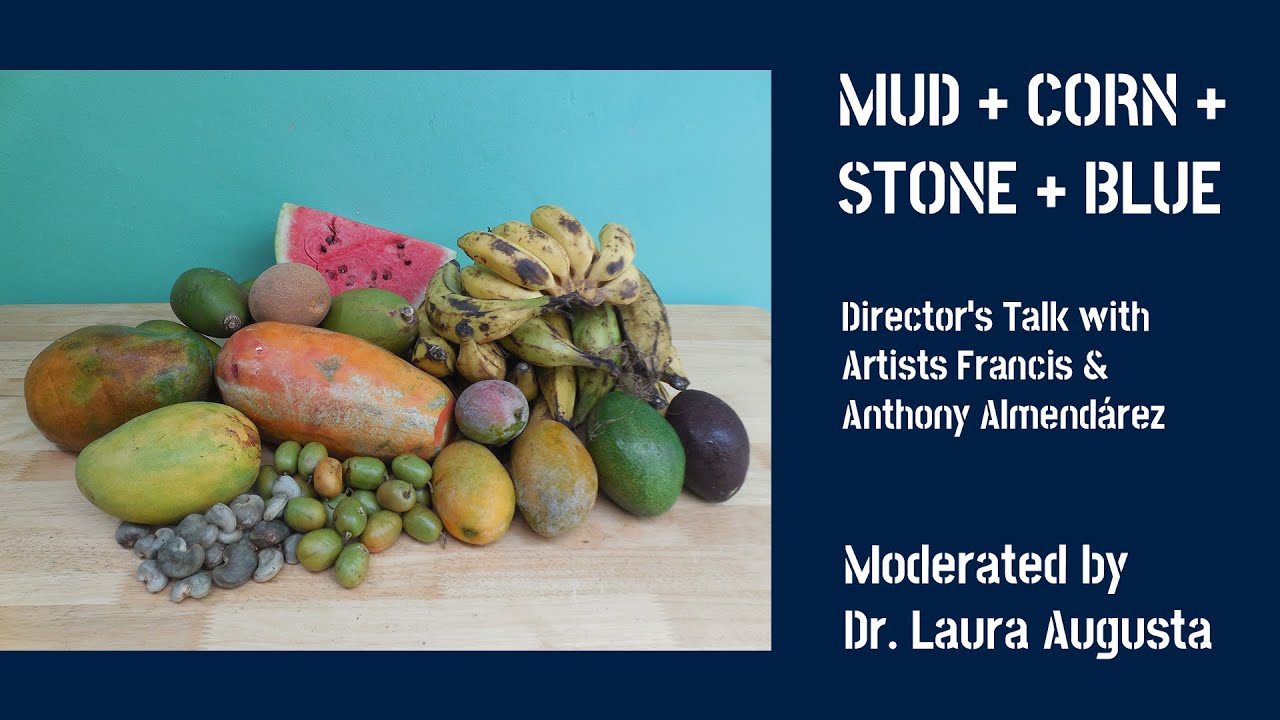 MUD + CORN + STONE + BLUE

Director's Talk with Artists Francis & Anthony Almendárez

Moderated by Dr. Laura Augusta